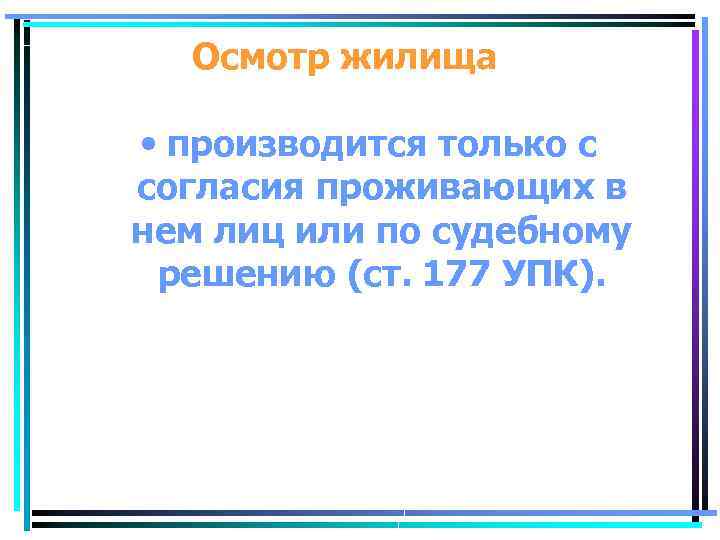 Осмотр жилища

• производится только с согласия проживающих в нем лиц или по судебному решению (ст. 177 УПК).